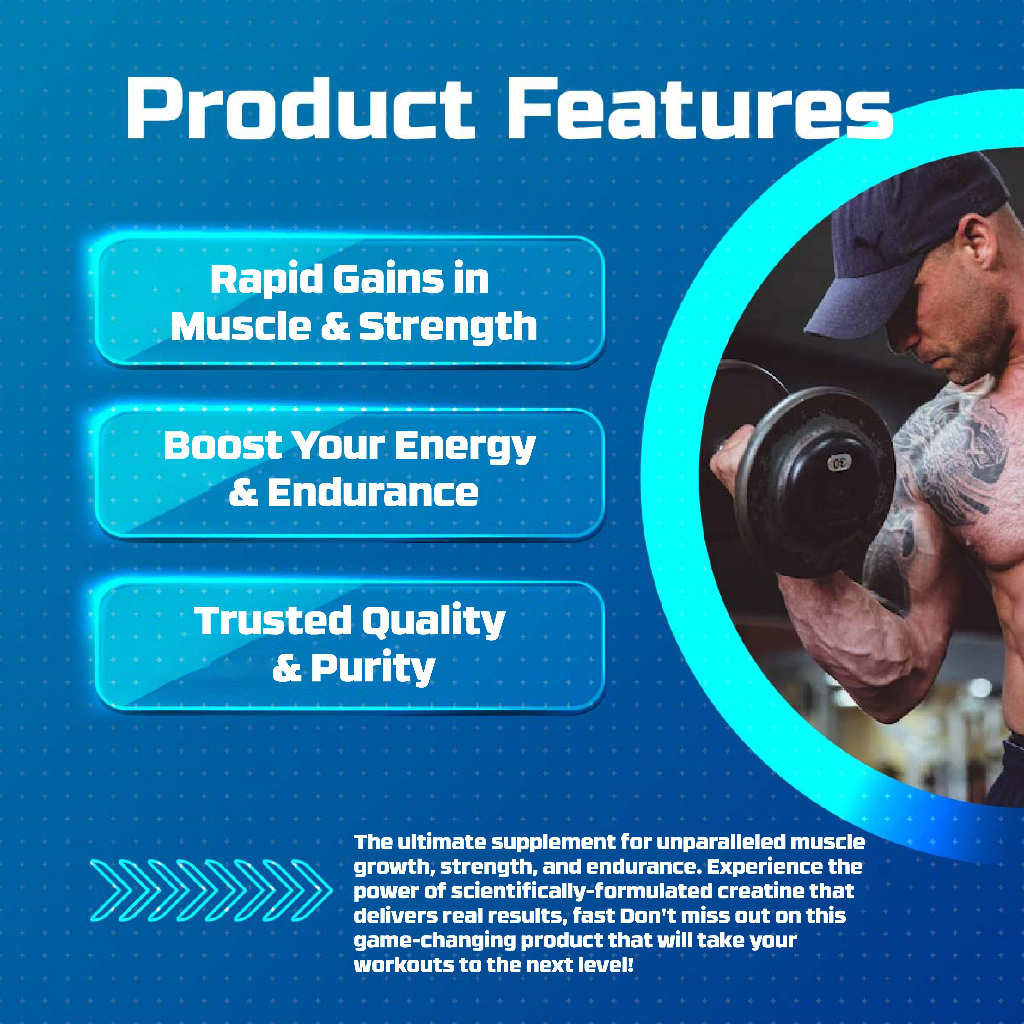 Product Features

Rapid Gains in Muscle & Strength

Boost Your Energy & Endurance

Trusted Quality & Purity

30

The ultimate supplement for unparalleled muscle growth, strength, and endurance. Experience the power of scientifically-formulated creatine that delivers real results, fast Don't miss out on this game-changing product that will take your workouts to the next level!